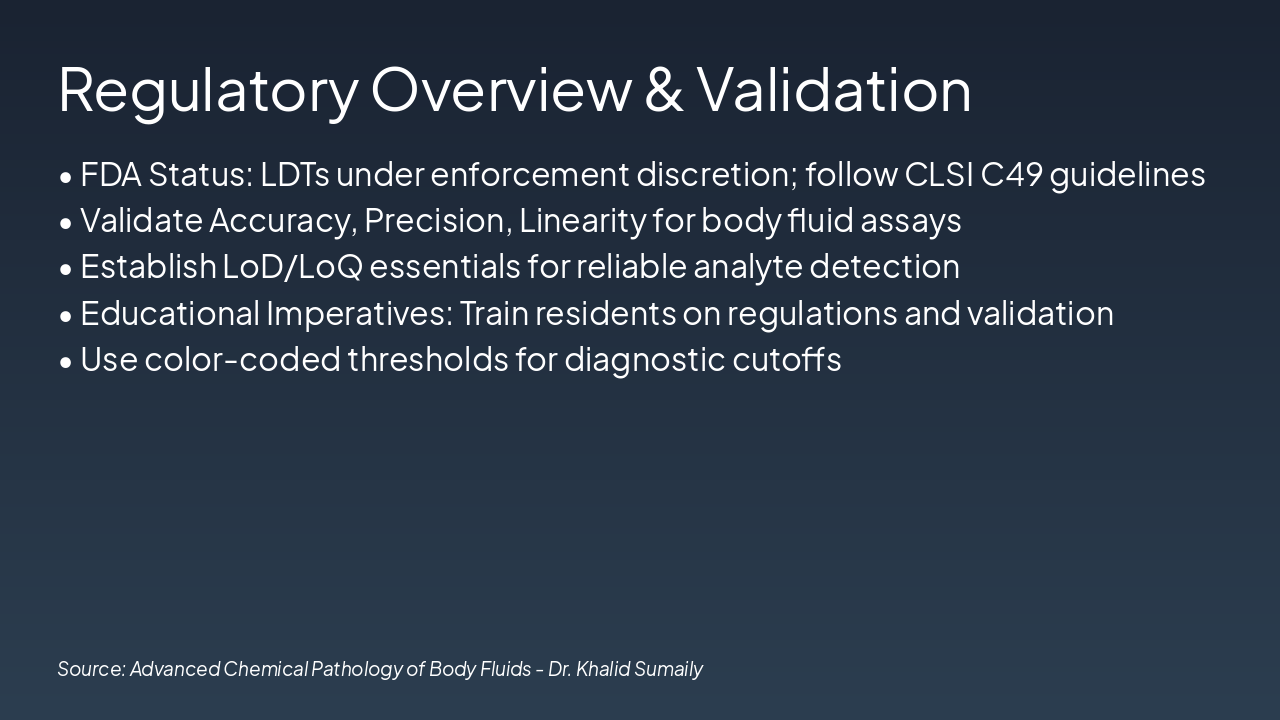 Regulatory Overview & Validation

• FDA Status: LDTs under enforcement discretion; follow CLSI C49 guidelines
• Validate Accuracy, Precision, Linearity for body fluid assays
• Establish LoD/LoQ essentials for reliable analyte detection
• Educational Imperatives: Train residents on regulations and validation
• Use color-coded thresholds for diagnostic cutoffs

Source: Advanced Chemical Pathology of Body Fluids - Dr. Khalid Sumaily